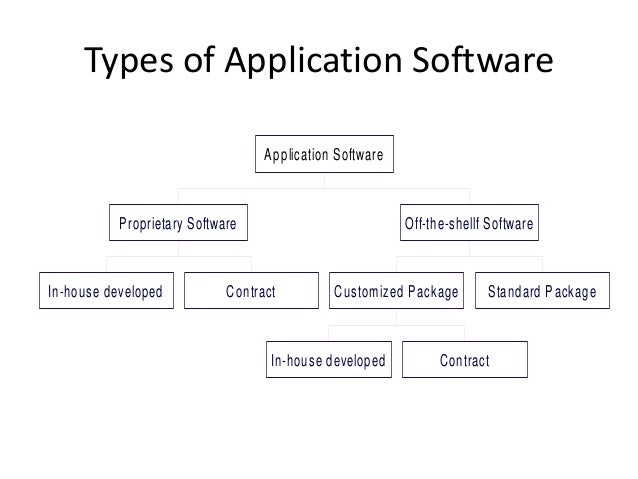 Types of Application Software

Application Software

Proprietary Software

Off-the-shellf Software

In-house developed

Contract

Customized Package

Standard Package

In-house developed

Contract